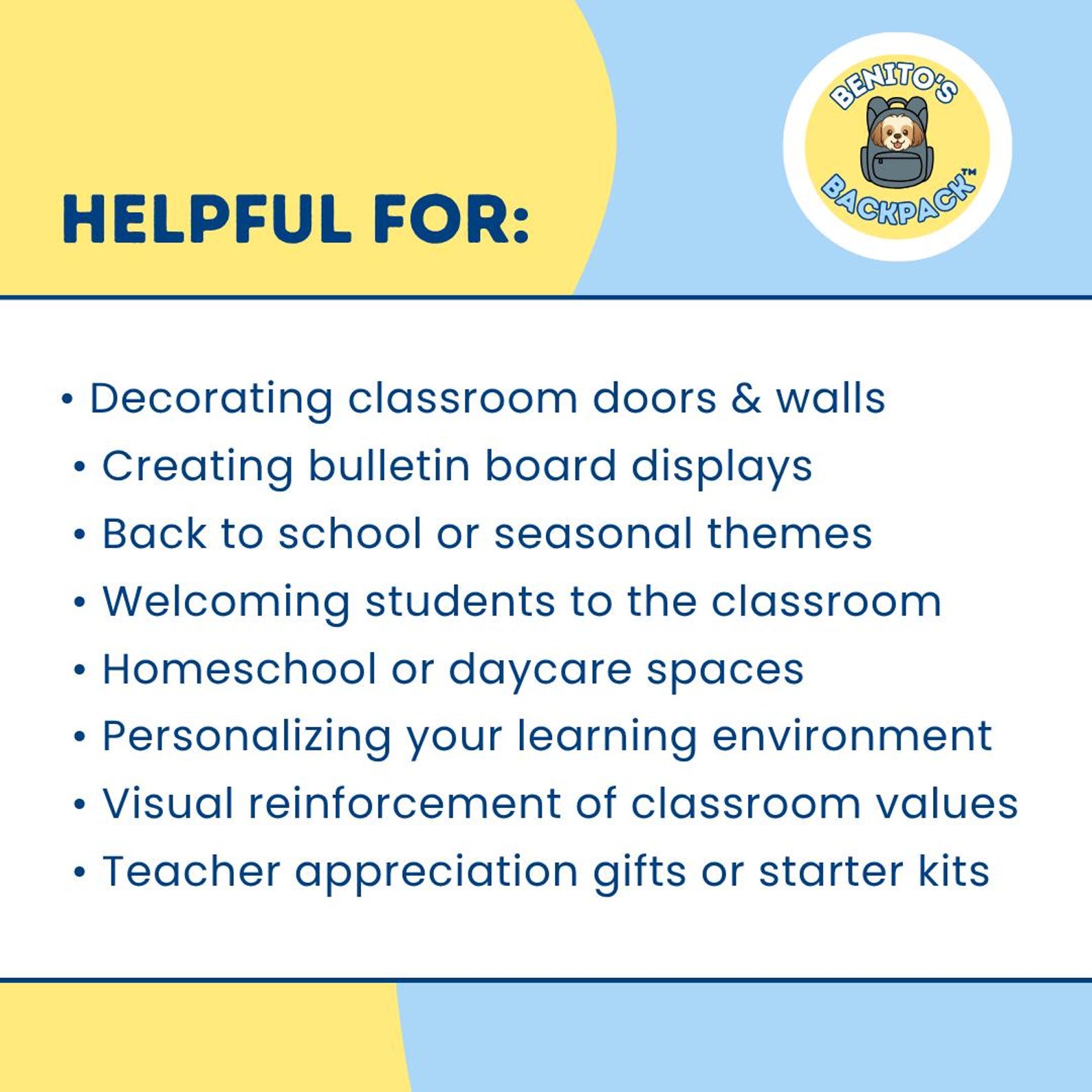 HELPFUL FOR:

BENITO'S BACKPACK™

• Decorating classroom doors & walls
• Creating bulletin board displays
• Back to school or seasonal themes
• Welcoming students to the classroom
• Homeschool or daycare spaces
• Personalizing your learning environment
• Visual reinforcement of classroom values
• Teacher appreciation gifts or starter kits